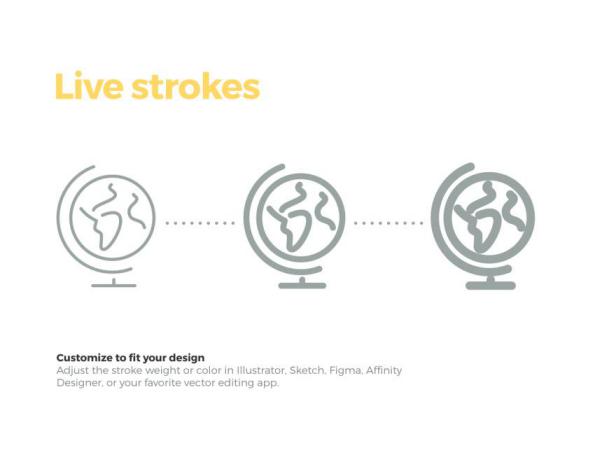 Live strokes

Customize to fit your design
Adjust the stroke weight or color in Illustrator, Sketch, Figma, Affinity Designer, or your favorite vector editing app.